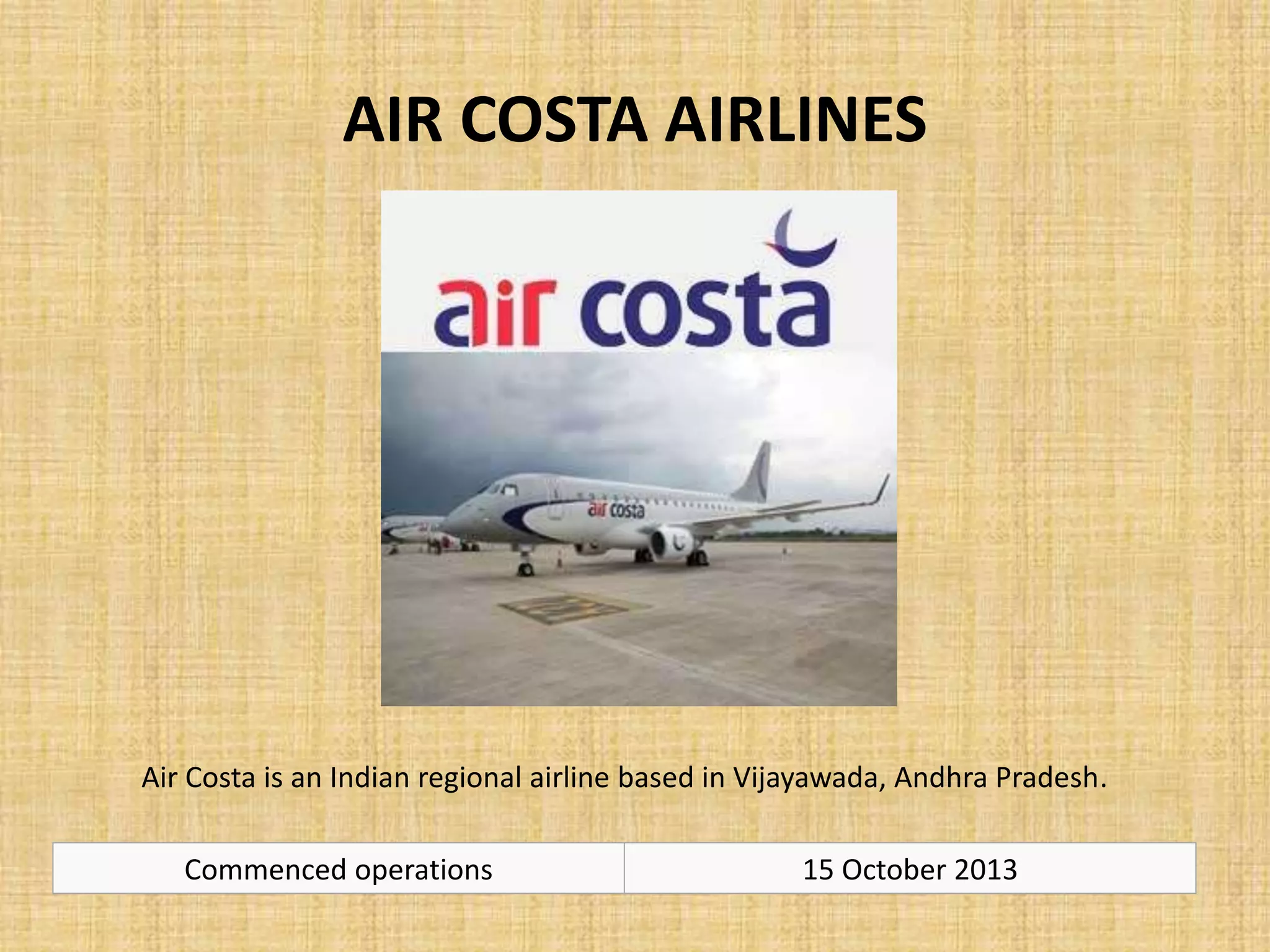 AIR COSTA AIRLINES

air costa

air costa

Air Costa is an Indian regional airline based in Vijayawada, Andhra Pradesh.

| Commenced operations | 15 October 2013 |
|---|---|